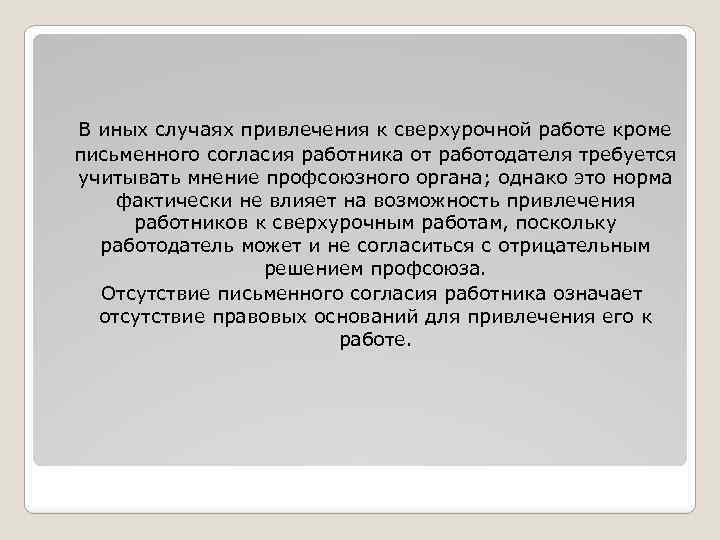 В иных случаях привлечения к сверхурочной работе кроме письменного согласия работника от работодателя требуется учитывать мнение профсоюзного органа; однако это норма фактически не влияет на возможность привлечения работников к сверхурочным работам, поскольку работодатель может и не согласиться с отрицательным решением профсоюза.

Отсутствие письменного согласия работника означает отсутствие правовых оснований для привлечения его к работе.